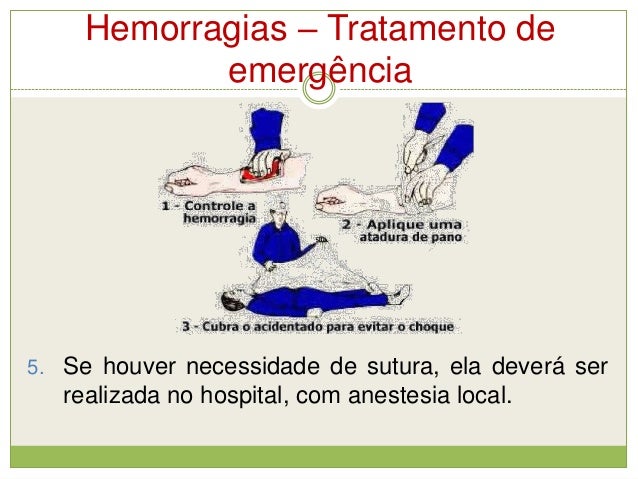 Hemorragias – Tratamento de emergência

1 - Controle a hemorragia

2 - Aplique uma atadura de pano

3 - Cubra o acidentado para evitar o choque

5. Se houver necessidade de sutura, ela deverá ser realizada no hospital, com anestesia local.